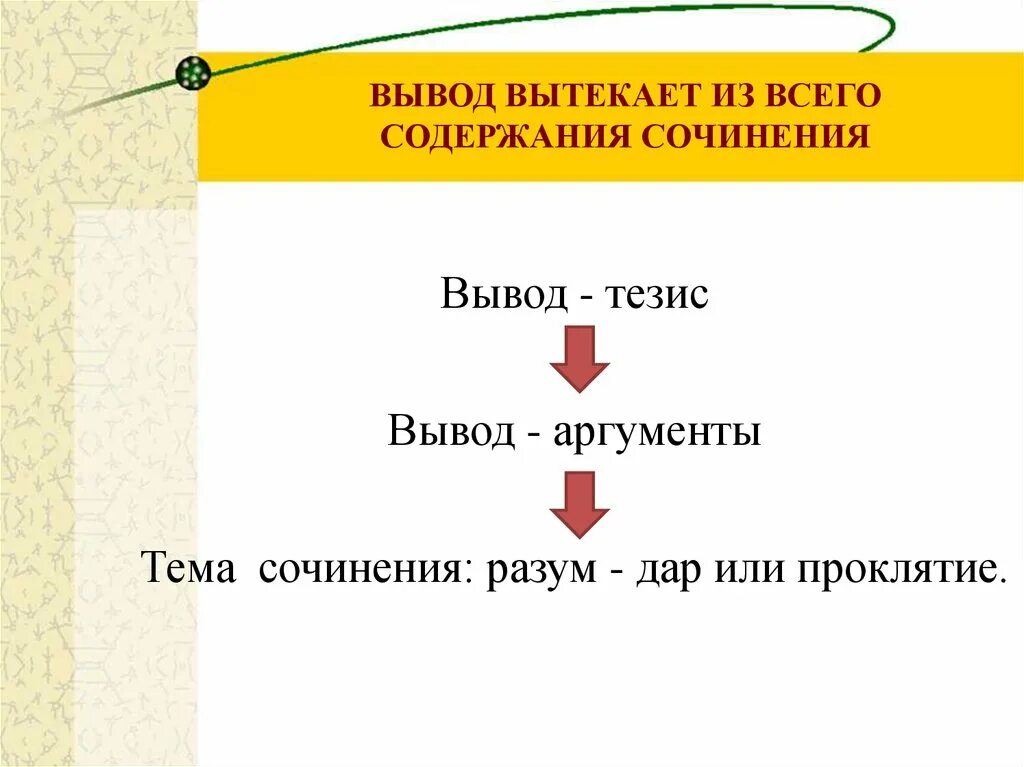 ВЫВОД ВЫТЕКАЕТ ИЗ ВСЕГО СОДЕРЖАНИЯ СОЧИНЕНИЯ

Вывод - тезис

Вывод - аргументы

Тема сочинения: разум - дар или проклятие.